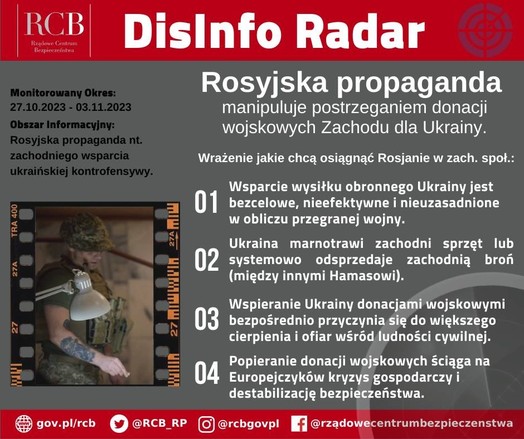 RCB
Rządowe Centrum Bezpieczeństwa

DisInfo Radar

Monitorowany Okres:
27.10.2023 - 03.11.2023
Obszar Informacyjny:
Rosyjska propaganda nt. zachodniego wsparcia ukraińskiej kontrofensywy.

TRA 400
27A
27
27A
27

Rosyjska propaganda
manipuluje postrzeganiem donacji wojskowych Zachodu dla Ukrainy.

Wrażenie jakie chcą osiągnąć Rosjanie w zach. społ.:

01 Wsparcie wysiłku obronnego Ukrainy jest bezcelowe, nieefektywne i nieuzasadnione w obliczu przegranej wojny.

02 Ukraina marnotrawi zachodni sprzęt lub systemowo odsprzedaje zachodnią broń (między innymi Hamasowi).

03 Wspieranie Ukrainy donacjami wojskowymi bezpośrednio przyczynia się do większego cierpienia i ofiar wśród ludności cywilnej.

04 Popieranie donacji wojskowych ściąga na Europejczyków kryzys gospodarczy i destabilizację bezpieczeństwa.

gov.pl/rcb @RCB_RP @rcbgovpl @rządowecentrumbezpieczenstwa